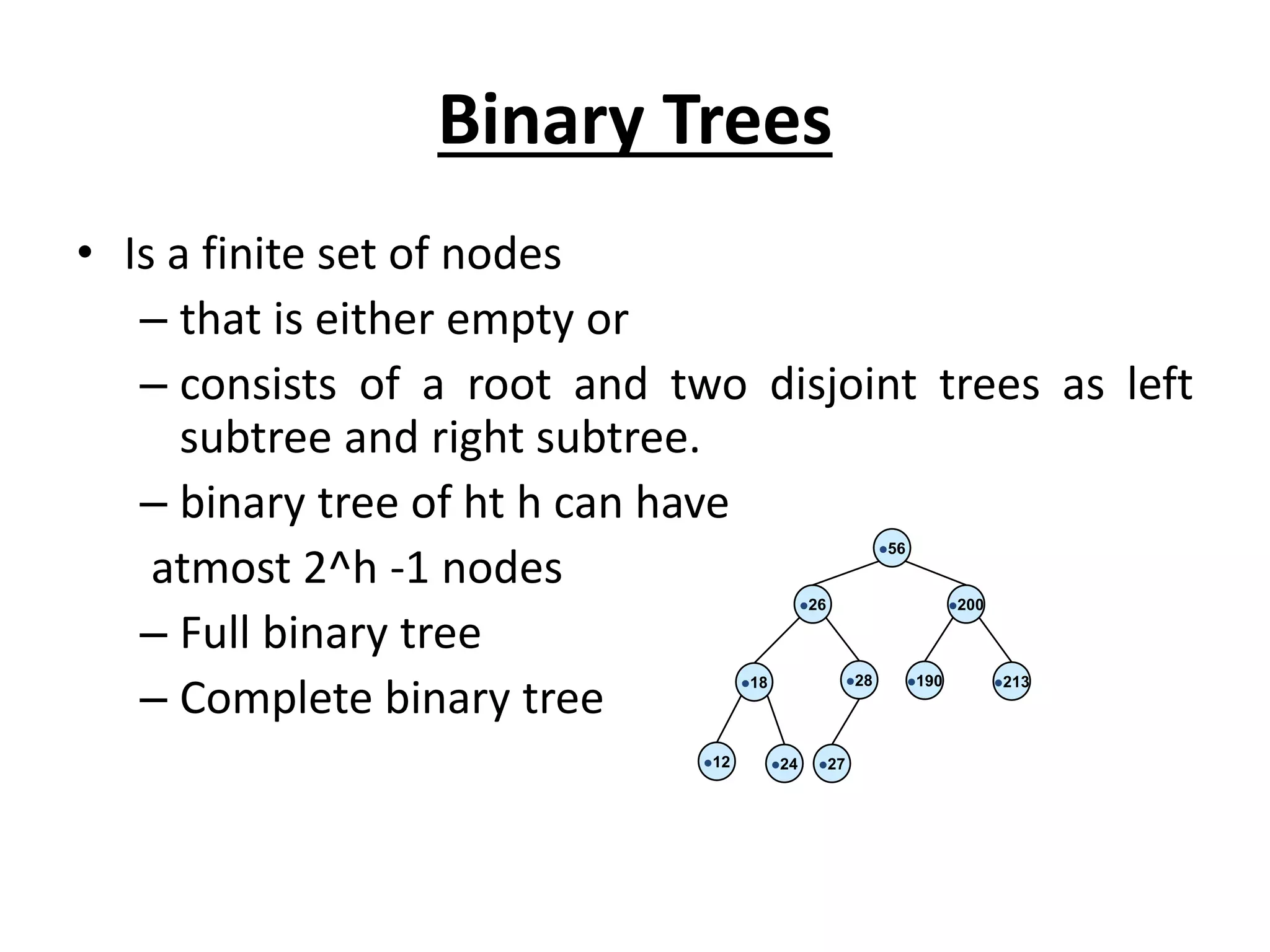 Binary Trees

• Is a finite set of nodes
– that is either empty or
– consists of a root and two disjoint trees as left subtree and right subtree.
– binary tree of ht h can have
atmost 2^h -1 nodes
– Full binary tree
– Complete binary tree

56
26
200
18
28
190
213
12
24
27